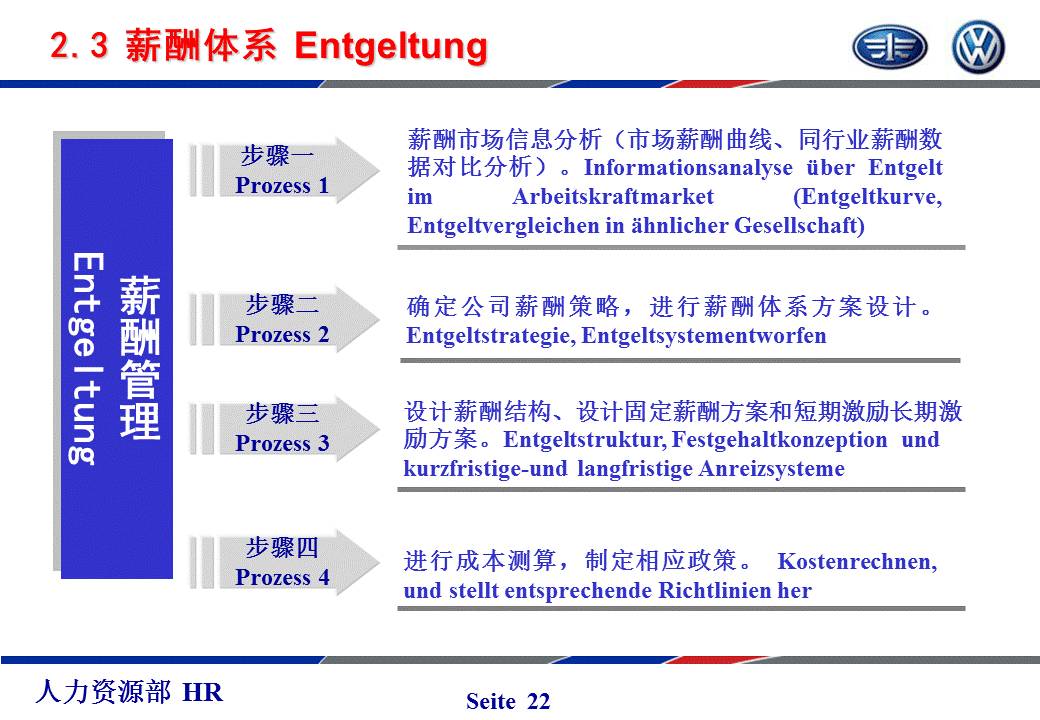 2.3 薪酬体系 Entgeltung

薪酬管理
Entgeltung

步骤一
Prozess 1

薪酬市场信息分析（市场薪酬曲线、同行业薪酬数据对比分析）。Informationsanalyse über Entgelt im Arbeitskraftmarket (Entgeltkurve, Entgeltvergleichen in ähnlicher Gesellschaft)

步骤二
Prozess 2

确定公司薪酬策略，进行薪酬体系方案设计。Entgeltstrategie, Entgeltsystementworfen

步骤三
Prozess 3

设计薪酬结构、设计固定薪酬方案和短期激励长期激励方案。Entgeltstruktur, Festgehaltkonzeption und kurzfristige-und langfristige Anreizsysteme

步骤四
Prozess 4

进行成本测算，制定相应政策。 Kostenrechnen, und stellt entsprechende Richtlinien her

人力资源部 HR

Seite 22